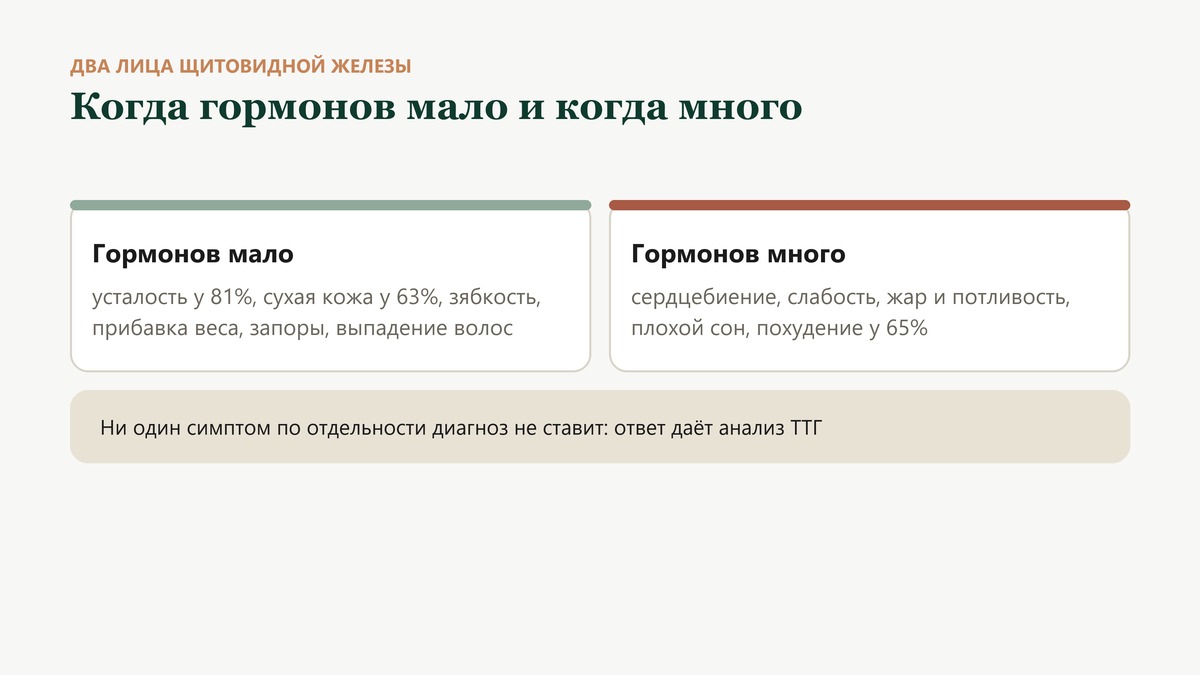 ДВА ЛИЦА ЩИТОВИДНОЙ ЖЕЛЕЗЫ

Когда гормонов мало и когда много

Гормонов мало

усталость у 81%, сухая кожа у 63%, зябкость, прибавка веса, запоры, выпадение волос

Гормонов много

сердцебиение, слабость, жар и потливость, плохой сон, похудение у 65%

Ни один симптом по отдельности диагноз не ставит: ответ даёт анализ ТТГ